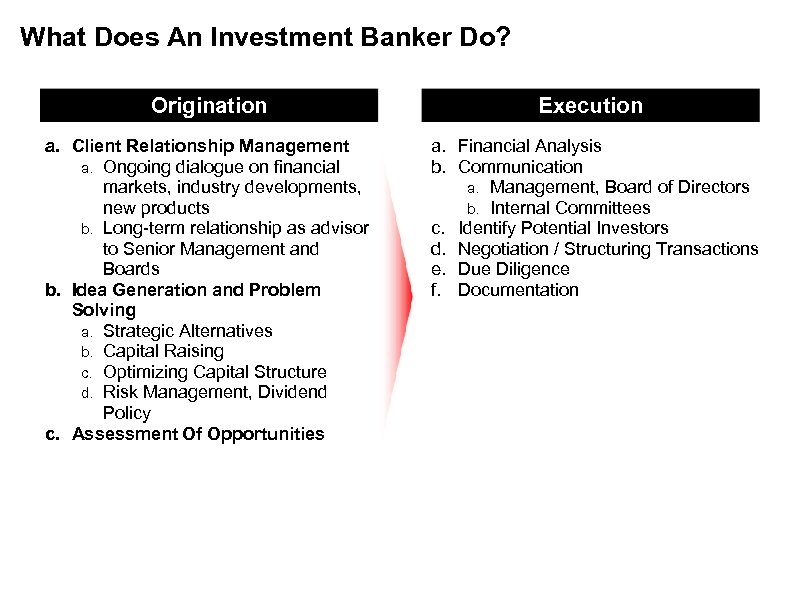 What Does An Investment Banker Do?

Origination

a. Client Relationship Management
a. Ongoing dialogue on financial markets, industry developments, new products
b. Long-term relationship as advisor to Senior Management and Boards
b. Idea Generation and Problem Solving
a. Strategic Alternatives
b. Capital Raising
c. Optimizing Capital Structure
d. Risk Management, Dividend Policy
c. Assessment Of Opportunities

Execution

a. Financial Analysis
b. Communication
a. Management, Board of Directors
b. Internal Committees
c. Identify Potential Investors
d. Negotiation / Structuring Transactions
e. Due Diligence
f. Documentation